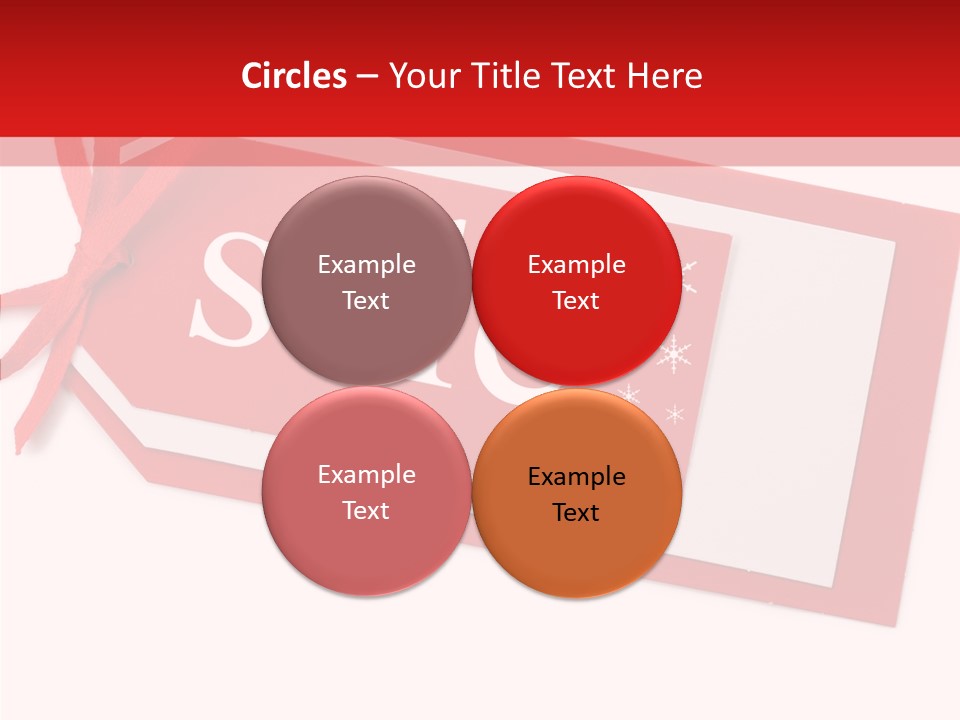 Circles – Your Title Text Here

Example Text

Example Text

Example Text

Example Text